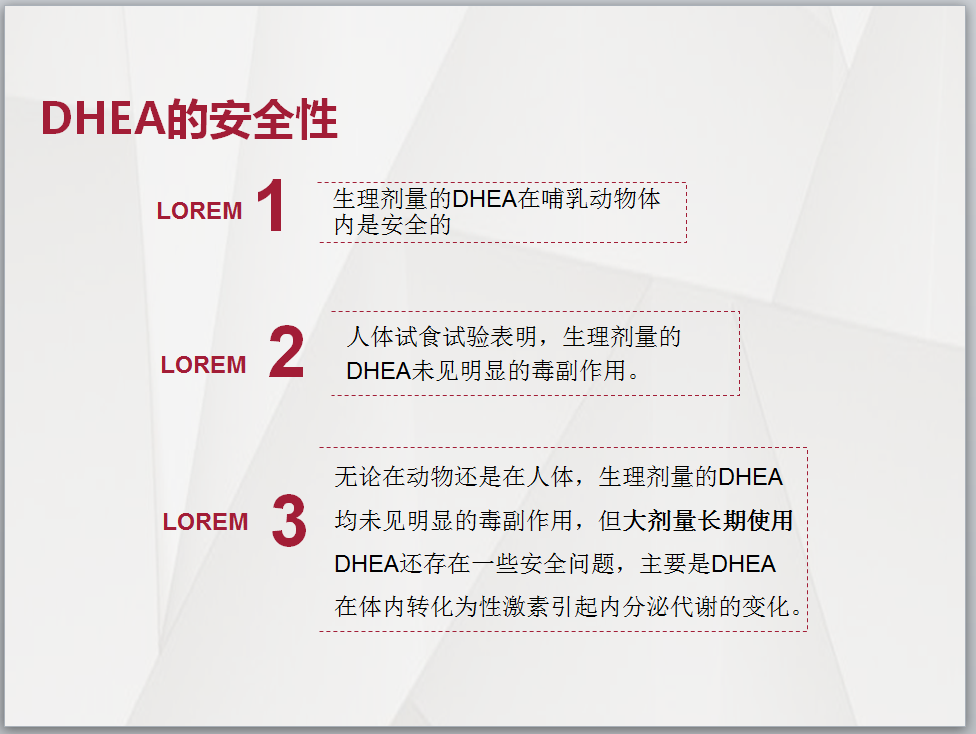 DHEA的安全性

LOREM 1

生理剂量的DHEA在哺乳动物体内是安全的

LOREM 2

人体试食试验表明，生理剂量的DHEA未见明显的毒副作用。

LOREM 3

无论在动物还是在人体，生理剂量的DHEA均未见明显的毒副作用，但大剂量长期使用DHEA还存在一些安全问题，主要是DHEA在体内转化为性激素引起内分泌代谢的变化。